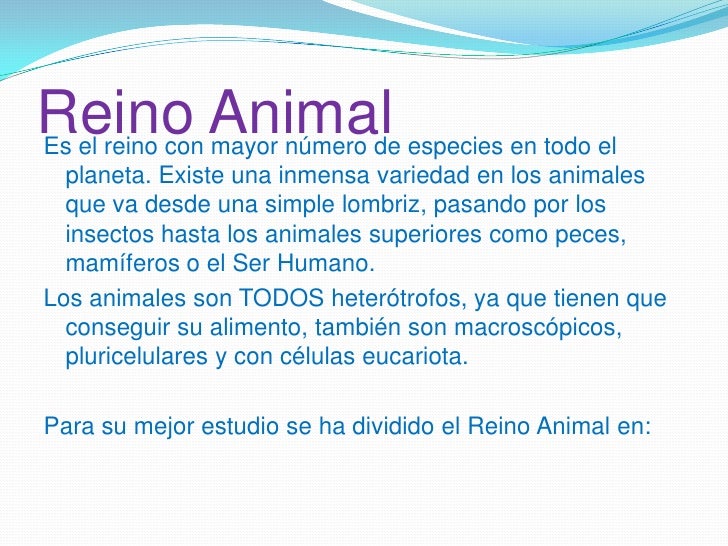 Reino Animal

Es el reino con mayor número de especies en todo el planeta. Existe una inmensa variedad en los animales que va desde una simple lombriz, pasando por los insectos hasta los animales superiores como peces, mamíferos o el Ser Humano.

Los animales son TODOS heterótrofos, ya que tienen que conseguir su alimento, también son macroscópicos, pluricelulares y con células eucariota.

Para su mejor estudio se ha dividido el Reino Animal en: